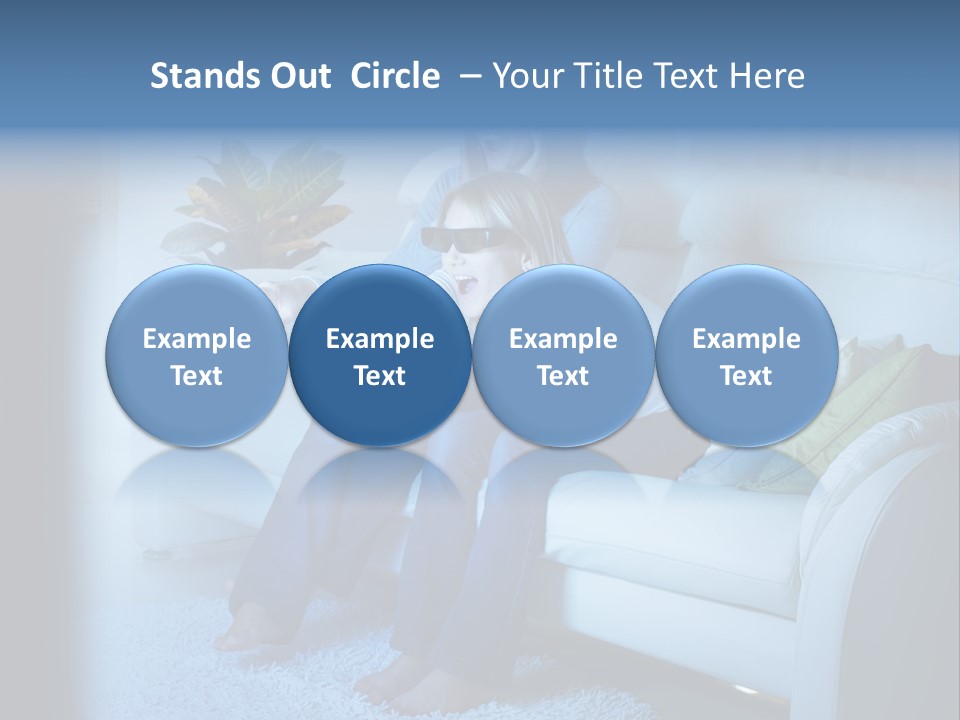 Stands Out Circle – Your Title Text Here

Example Text

Example Text

Example Text

Example Text